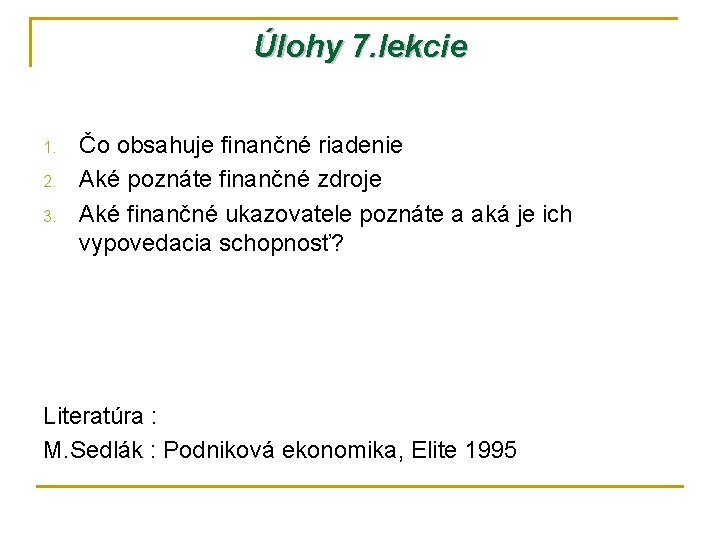 Úlohy 7.lekcie

1. Čo obsahuje finančné riadenie
2. Aké poznáte finančné zdroje
3. Aké finančné ukazovatele poznáte a aká je ich vypovedacia schopnosť?

Literatúra :
M.Sedlák : Podniková ekonomika, Elite 1995